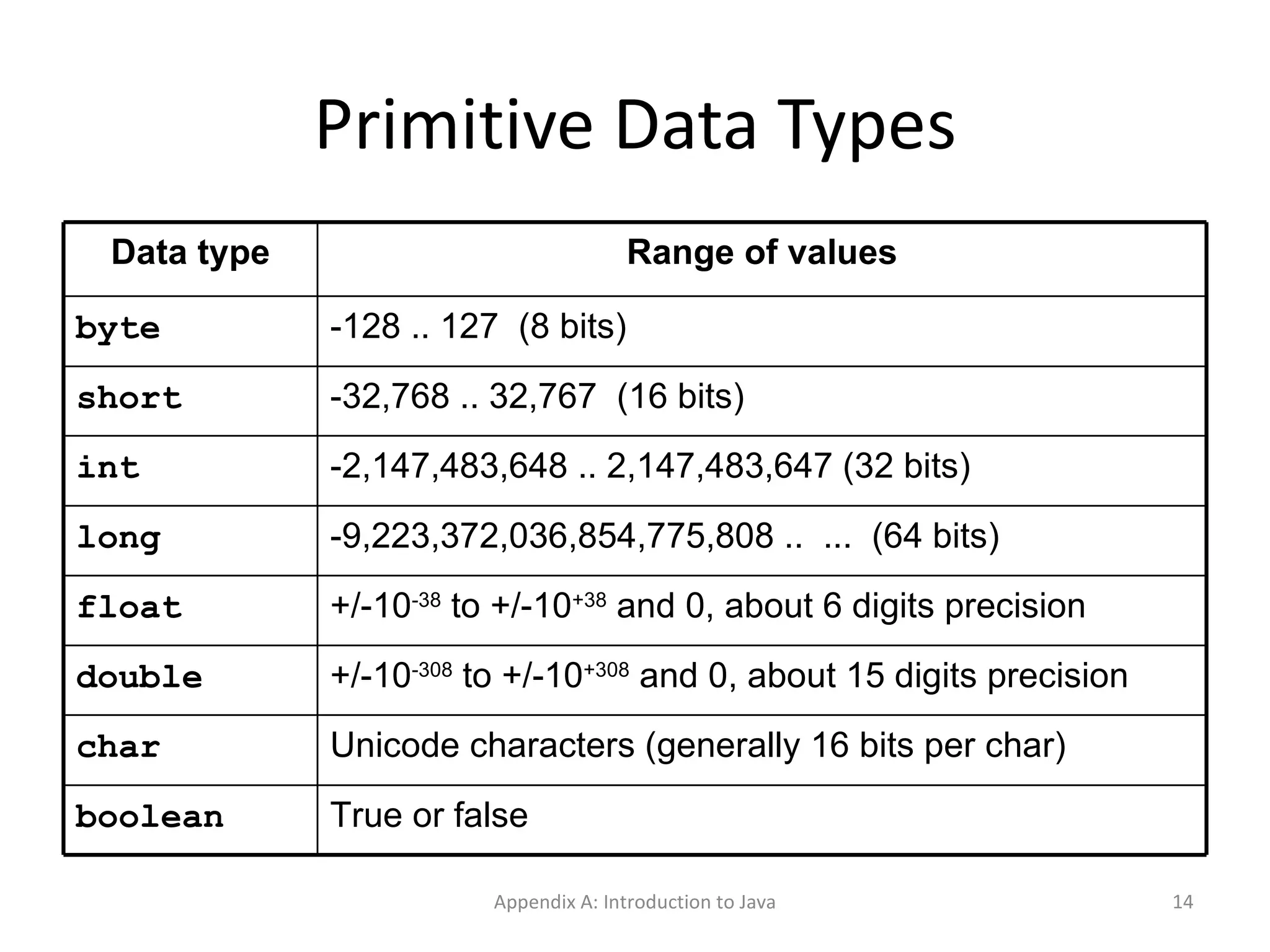 Primitive Data Types

| Data type | Range of values |
|---|---|
| byte | -128 .. 127 (8 bits) |
| short | -32,768 .. 32,767 (16 bits) |
| int | -2,147,483,648 .. 2,147,483,647 (32 bits) |
| long | -9,223,372,036,854,775,808 .. ... (64 bits) |
| float | +/-$10^{-38}$ to +/-$10^{+38}$ and 0, about 6 digits precision |
| double | +/-$10^{-308}$ to +/-$10^{+308}$ and 0, about 15 digits precision |
| char | Unicode characters (generally 16 bits per char) |
| boolean | True or false |

Appendix A: Introduction to Java

14